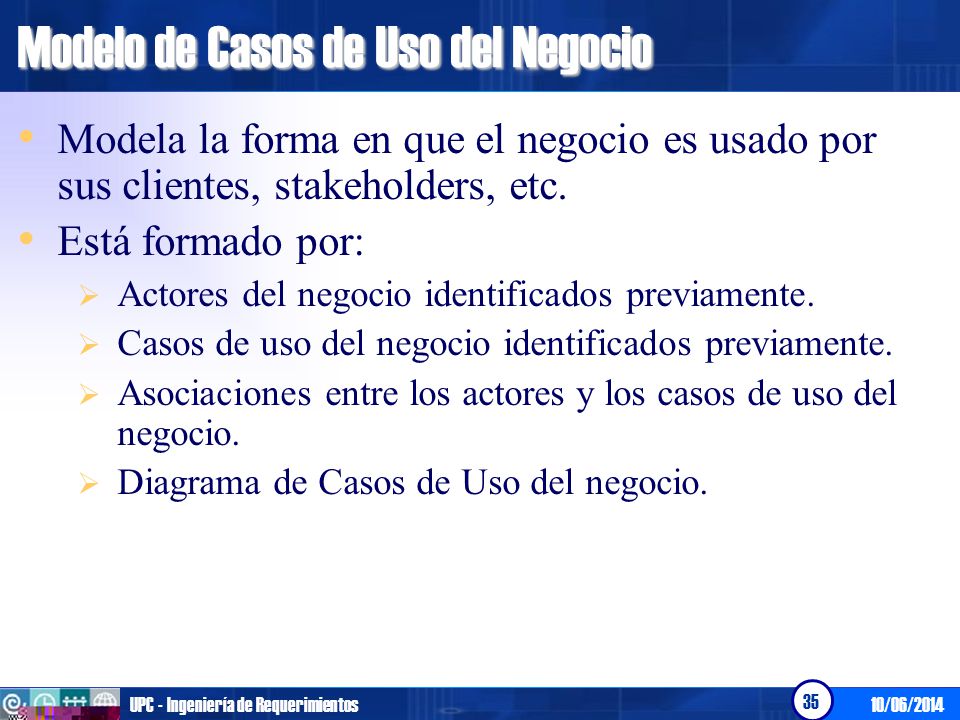 Modelo de Casos de Uso del Negocio

• Modela la forma en que el negocio es usado por sus clientes, stakeholders, etc.
• Está formado por:
  ➢ Actores del negocio identificados previamente.
  ➢ Casos de uso del negocio identificados previamente.
  ➢ Asociaciones entre los actores y los casos de uso del negocio.
  ➢ Diagrama de Casos de Uso del negocio.

UPC - Ingeniería de Requerimientos 35 10/06/2014